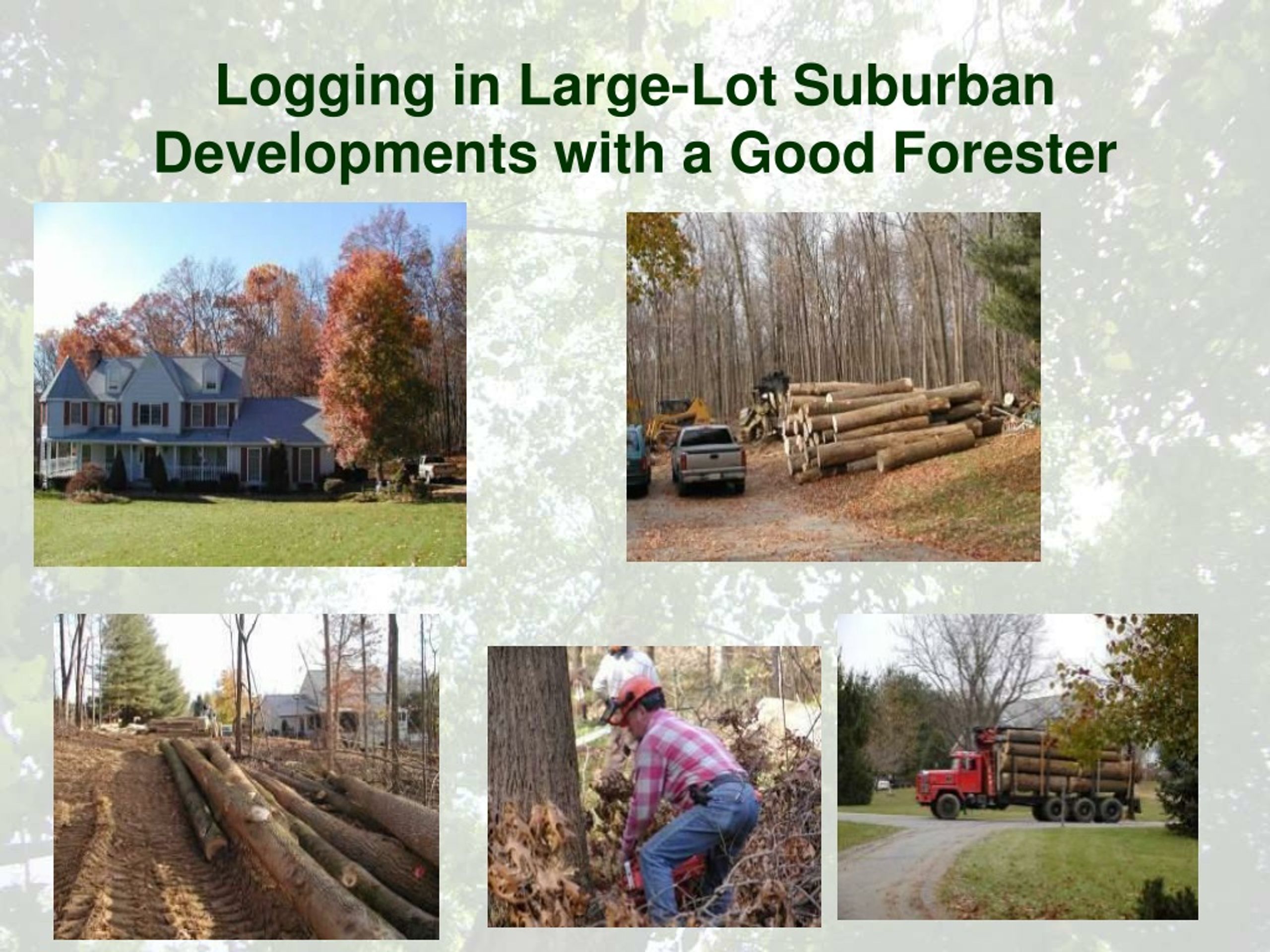 Logging in Large-Lot Suburban Developments with a Good Forester